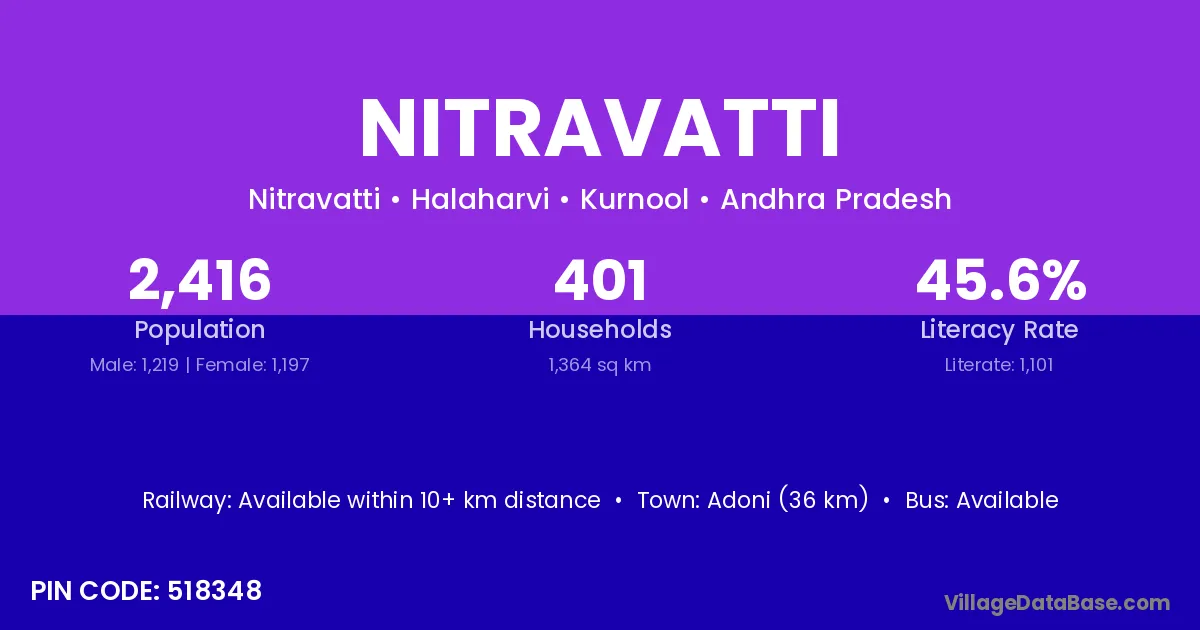 NITRAVATTI

Nitravatti • Halaharvi • Kurnool • Andhra Pradesh

2,416
Population
Male: 1,219 | Female: 1,197

401
Households
1,364 sq km

45.6%
Literacy Rate
Literate: 1,101

Railway: Available within 10+ km distance • Town: Adoni (36 km) • Bus: Available

PIN CODE: 518348

VillageDataBase.com